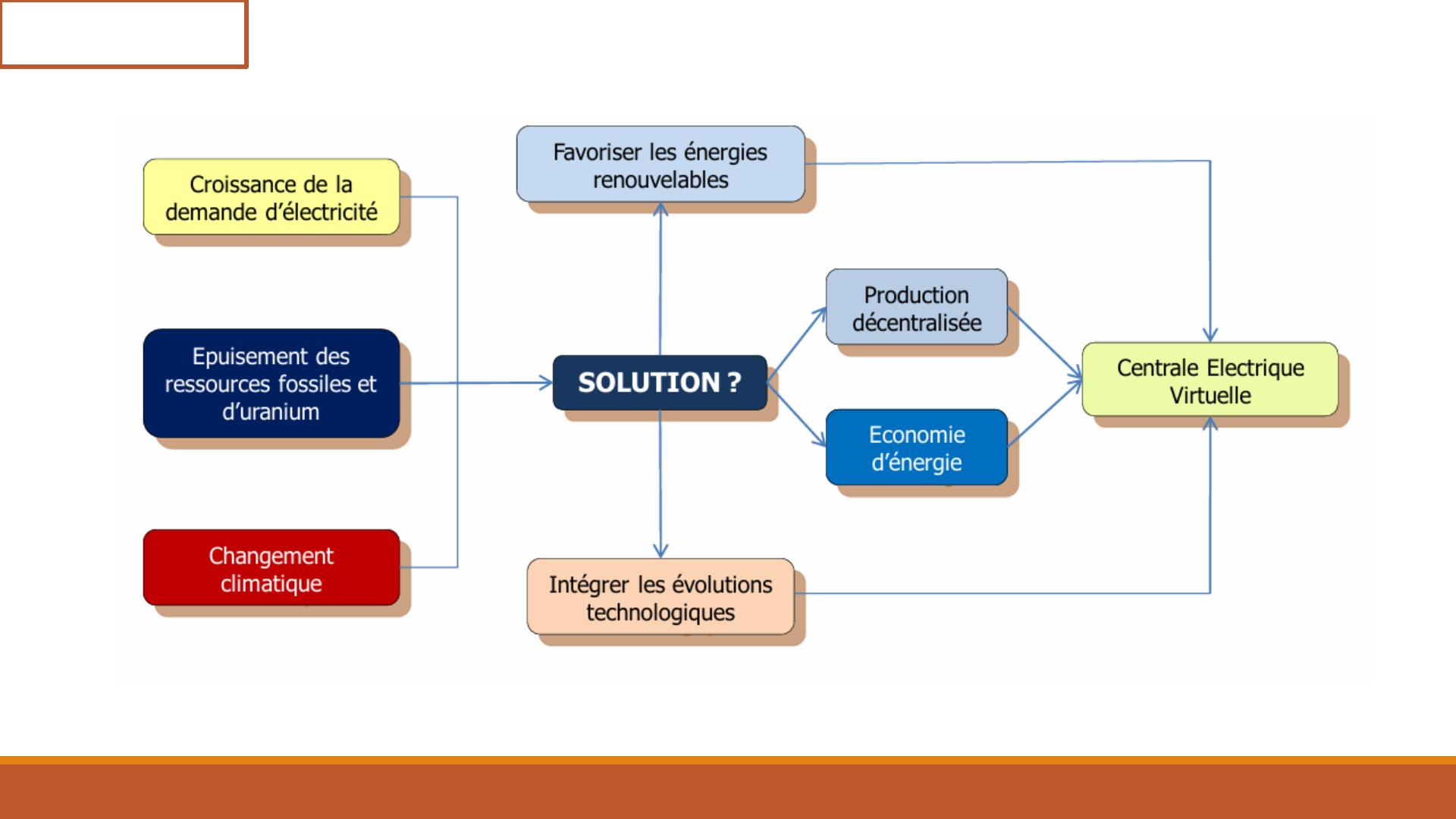 Croissance de la demande d'électricité

Epuisement des ressources fossiles et d'uranium

Changement climatique

Favoriser les énergies renouvelables

SOLUTION ?

Intégrer les évolutions technologiques

Production décentralisée

Economie d'énergie

Centrale Electrique Virtuelle